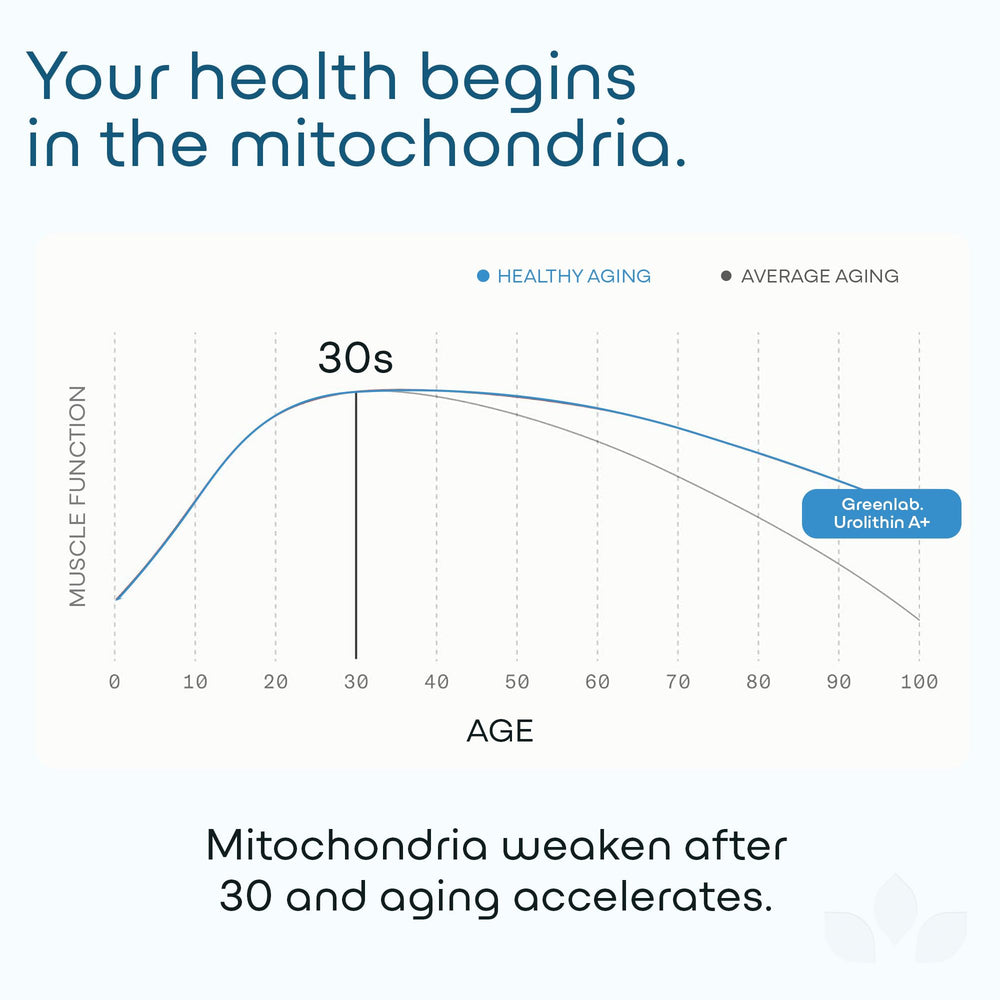 Your health begins in the mitochondria.

HEALTHY AGING

AVERAGE AGING

30s

MUSCLE FUNCTION

Greenlab. Urolithin A+

0 10 20 30 40 50 60 70 80 90 100

AGE

Mitochondria weaken after 30 and aging accelerates.